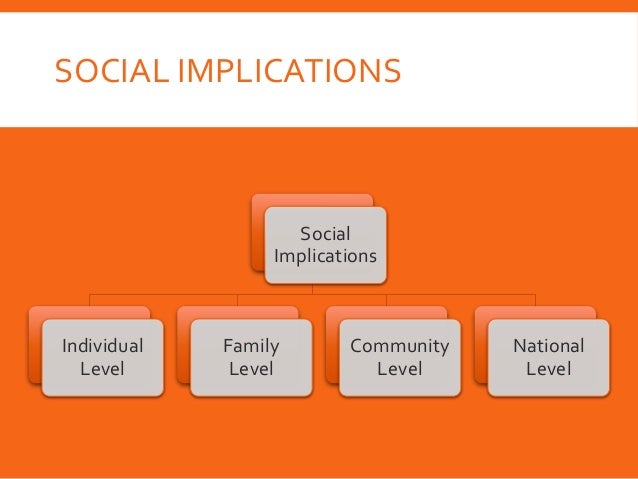 SOCIAL IMPLICATIONS

Social Implications

Individual Level

Family Level

Community Level

National Level